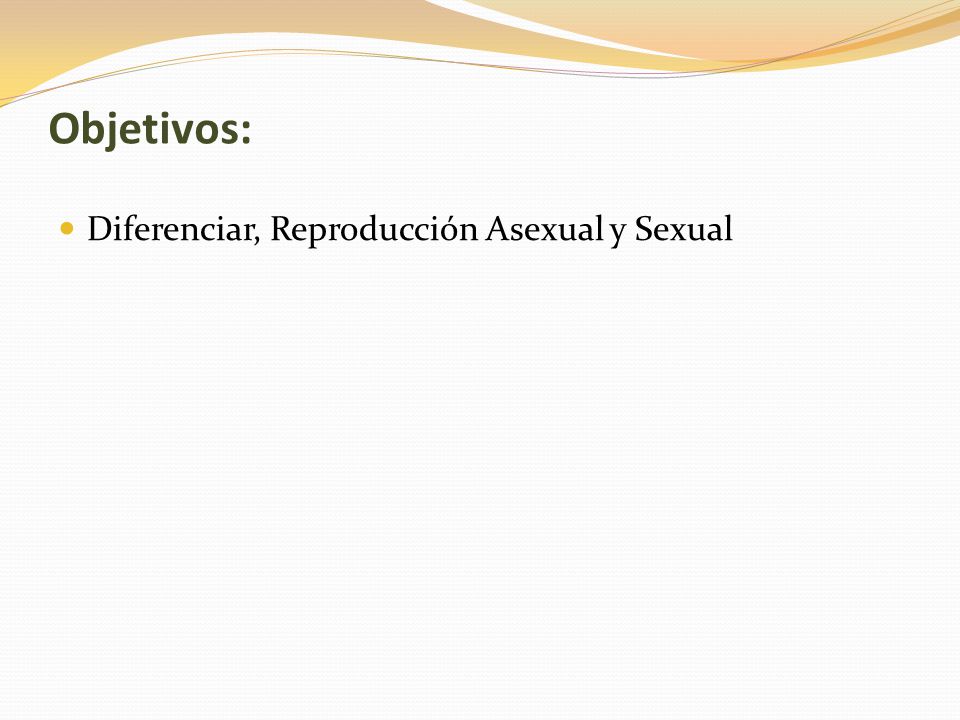 Objetivos:

Diferenciar, Reproducción Asexual y Sexual